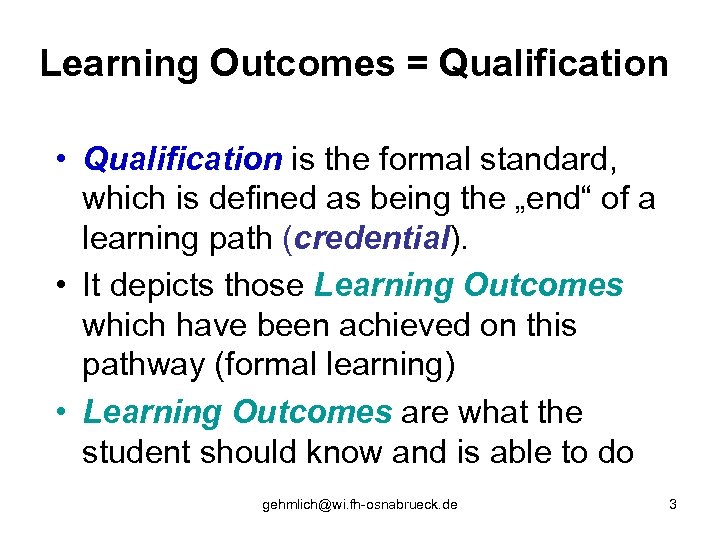 Learning Outcomes = Qualification

• Qualification is the formal standard, which is defined as being the „end“ of a learning path (credential).
• It depicts those Learning Outcomes which have been achieved on this pathway (formal learning)
• Learning Outcomes are what the student should know and is able to do

gehmlich@wi.fh-osnabrueck.de

3